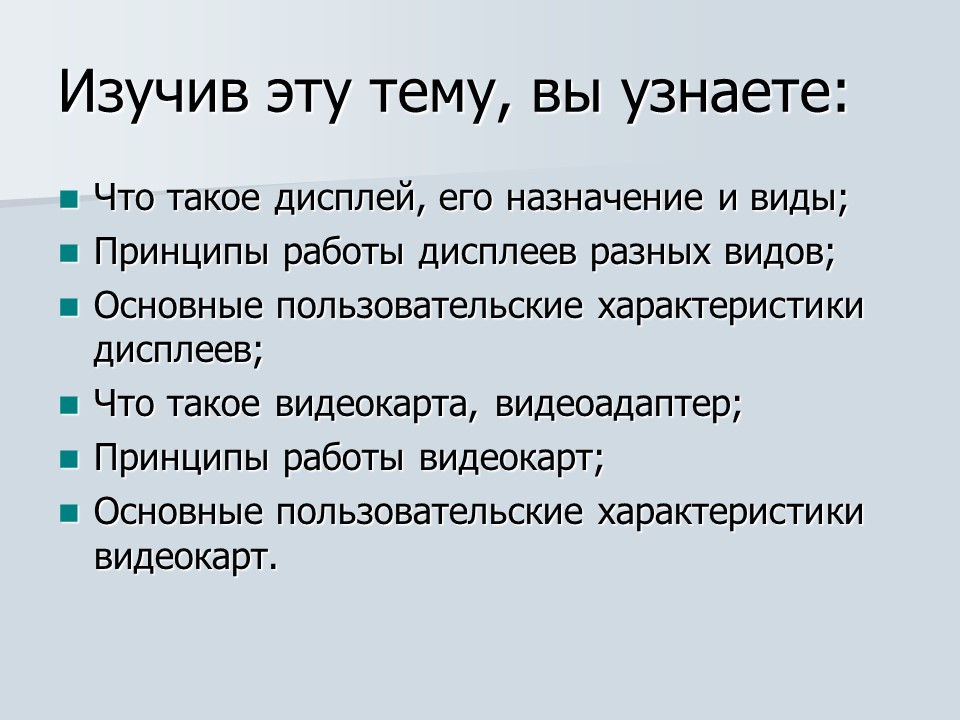 Изучив эту тему, вы узнаете:

- Что такое дисплей, его назначение и виды;
- Принципы работы дисплеев разных видов;
- Основные пользовательские характеристики дисплеев;
- Что такое видеокарта, видеоадаптер;
- Принципы работы видеокарт;
- Основные пользовательские характеристики видеокарт.